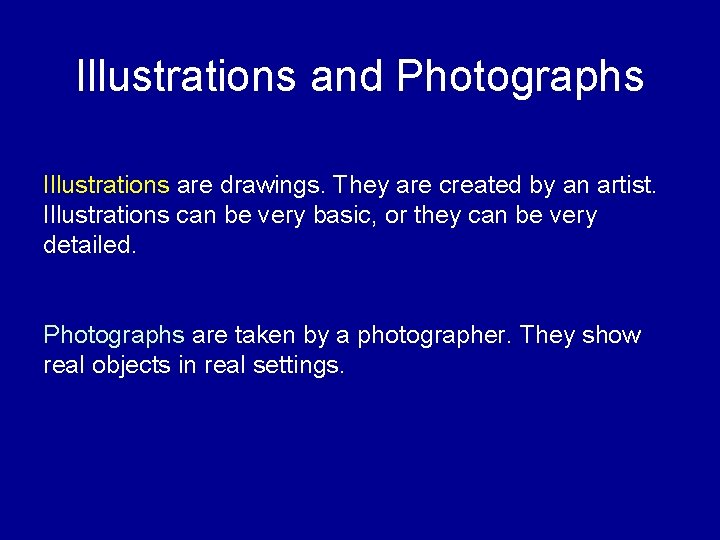 Illustrations and Photographs

Illustrations are drawings. They are created by an artist. Illustrations can be very basic, or they can be very detailed.

Photographs are taken by a photographer. They show real objects in real settings.